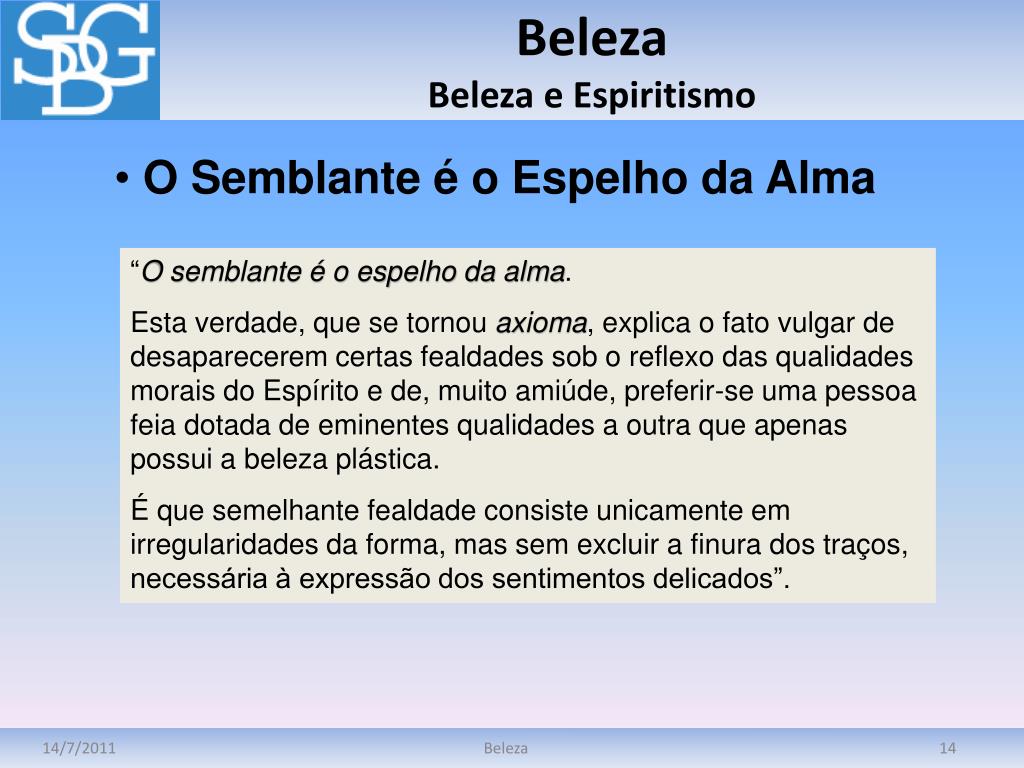 SDG

Beleza
Beleza e Espiritismo

• O Semblante é o Espelho da Alma

“O semblante é o espelho da alma.

Esta verdade, que se tornou axioma, explica o fato vulgar de desaparecerem certas fealdades sob o reflexo das qualidades morais do Espírito e de, muito amiúde, preferir-se uma pessoa feia dotada de eminentes qualidades a outra que apenas possui a beleza plástica.

É que semelhante fealdade consiste unicamente em irregularidades da forma, mas sem excluir a finura dos traços, necessária à expressão dos sentimentos delicados”.

14/7/2011 Beleza 14